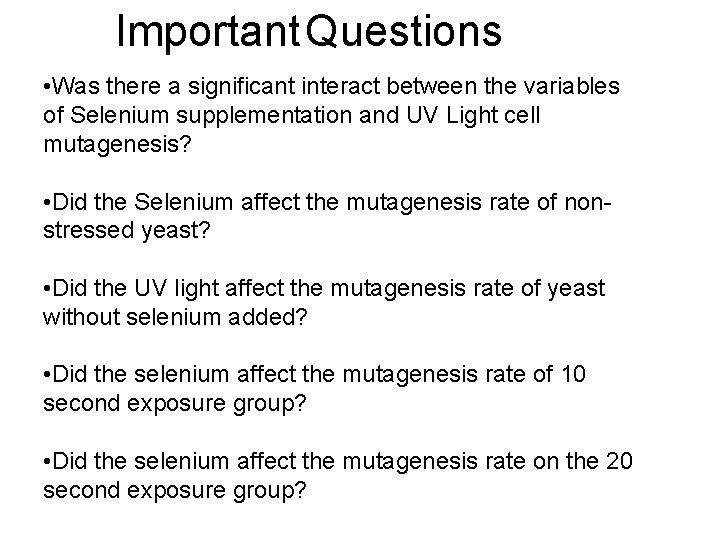 Important Questions

•Was there a significant interact between the variables of Selenium supplementation and UV Light cell mutagenesis?

•Did the Selenium affect the mutagenesis rate of non-stressed yeast?

•Did the UV light affect the mutagenesis rate of yeast without selenium added?

•Did the selenium affect the mutagenesis rate of 10 second exposure group?

•Did the selenium affect the mutagenesis rate on the 20 second exposure group?